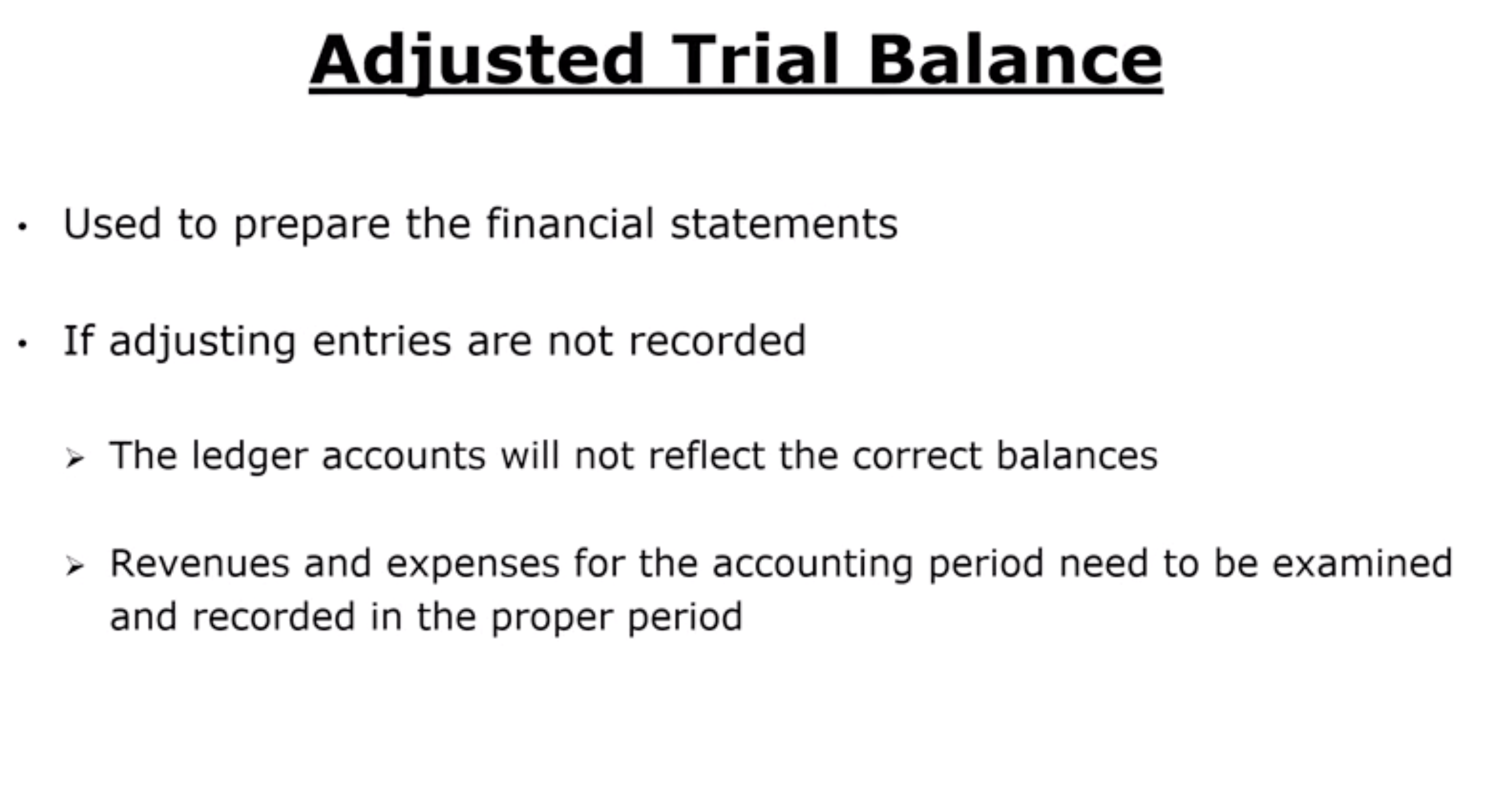 Adjusted Trial Balance

• Used to prepare the financial statements

• If adjusting entries are not recorded

➢ The ledger accounts will not reflect the correct balances

➢ Revenues and expenses for the accounting period need to be examined and recorded in the proper period